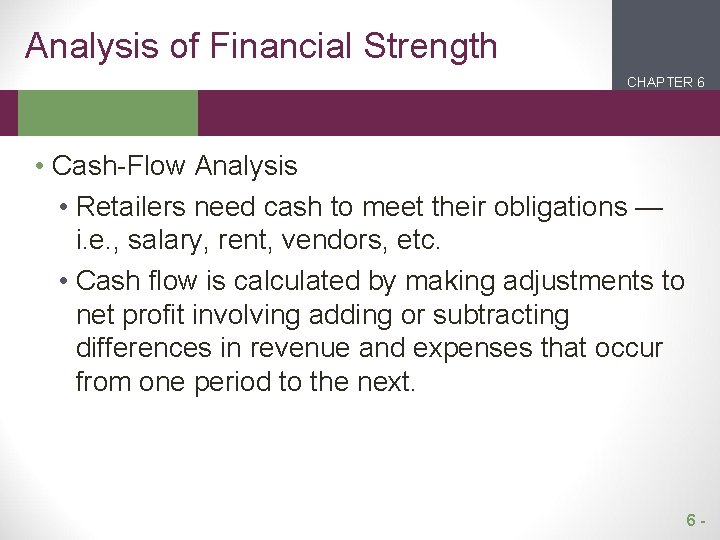 Analysis of Financial Strength

CHAPTER 6

• Cash-Flow Analysis

• Retailers need cash to meet their obligations — i.e., salary, rent, vendors, etc.

• Cash flow is calculated by making adjustments to net profit involving adding or subtracting differences in revenue and expenses that occur from one period to the next.

6 -